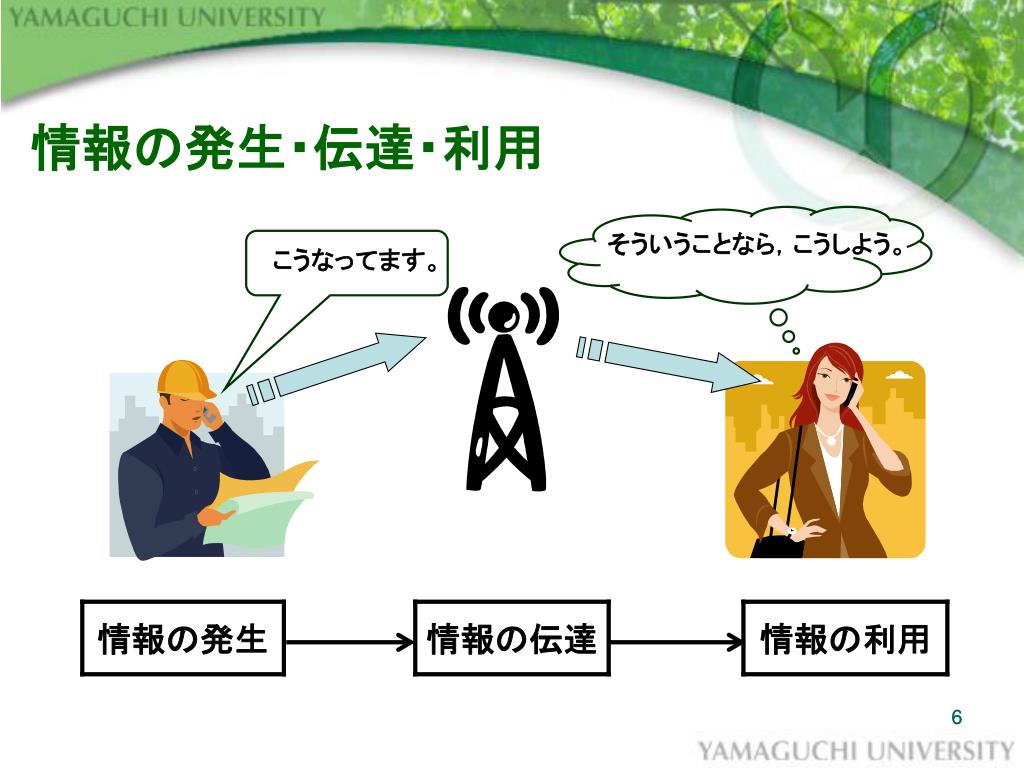 YAMAGUCHI UNIVERSITY

情報の発生･伝達･利用

こうなってます。

そういうことなら，こうしよう。

情報の発生

情報の伝達

情報の利用

6

YAMAGUCHI UNIVERSITY